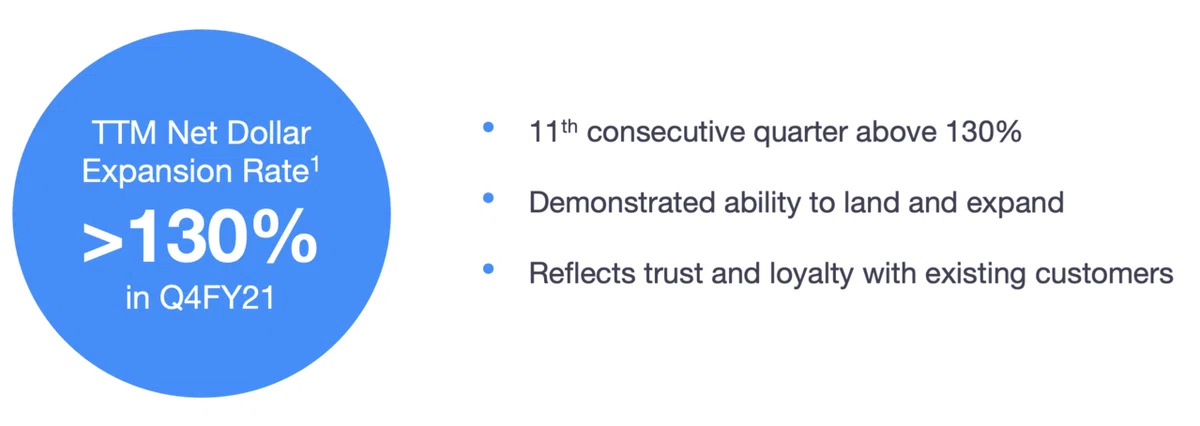 TTM Net Dollar Expansion Rate$^1$

>130%

in Q4FY21

• 11$^{th}$ consecutive quarter above 130%

• Demonstrated ability to land and expand

• Reflects trust and loyalty with existing customers